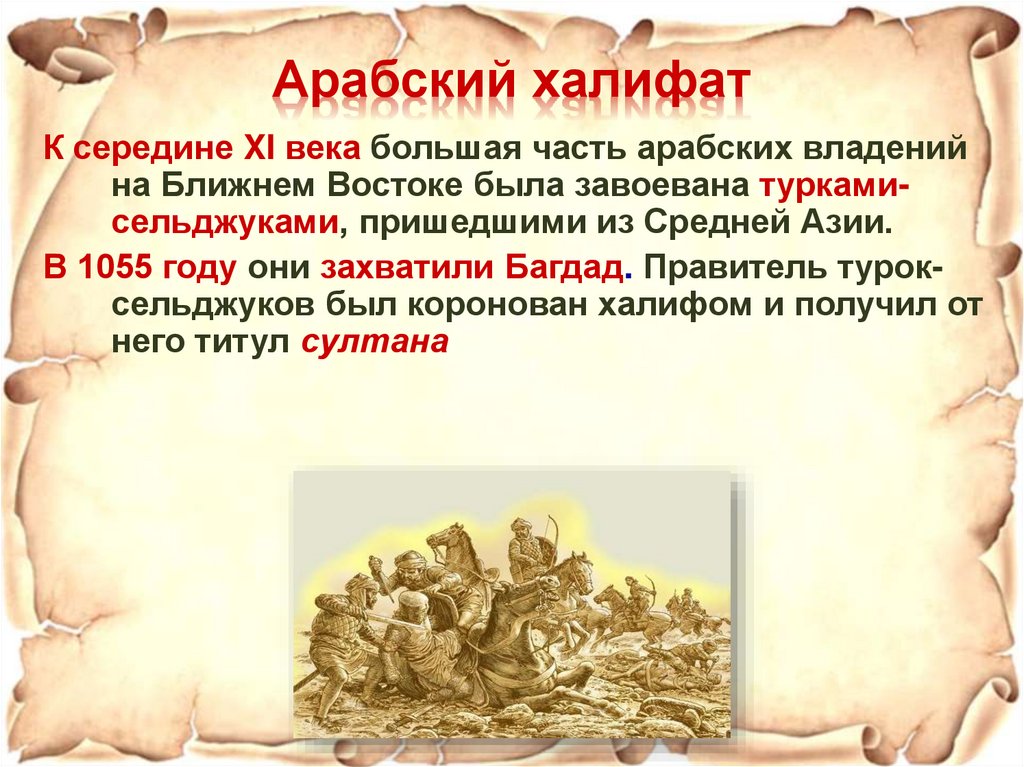 Арабский халифат

К середине XI века большая часть арабских владений на Ближнем Востоке была завоевана турками-сельджуками, пришедшими из Средней Азии.

В 1055 году они захватили Багдад. Правитель турок-сельджуков был коронован халифом и получил от него титул султана